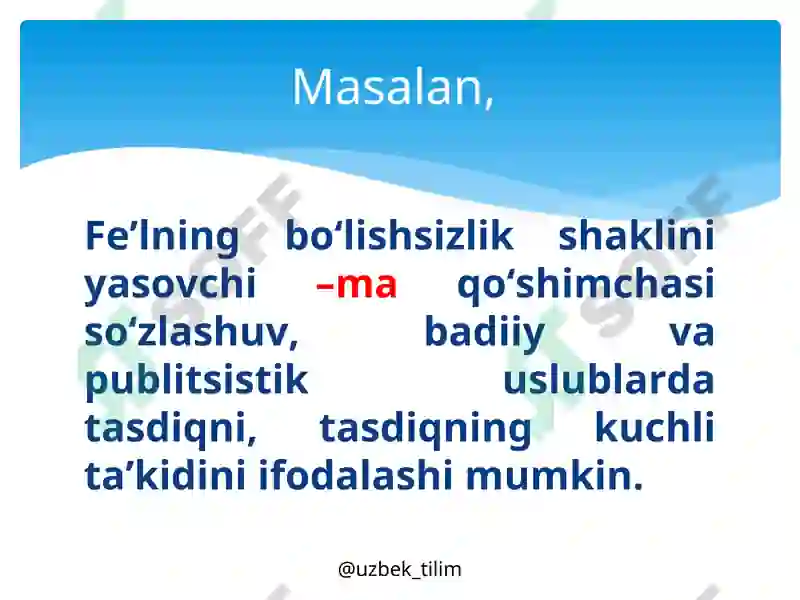 Masalan,

Fe’lning bo‘lishsizlik shaklini yasovchi –ma qo‘shimchasi so‘zlashuv, badiiy va publitsistik uslublarda tasdiqni, tasdiqning kuchli ta’kidini ifodalashi mumkin.

@uzbek_tilim